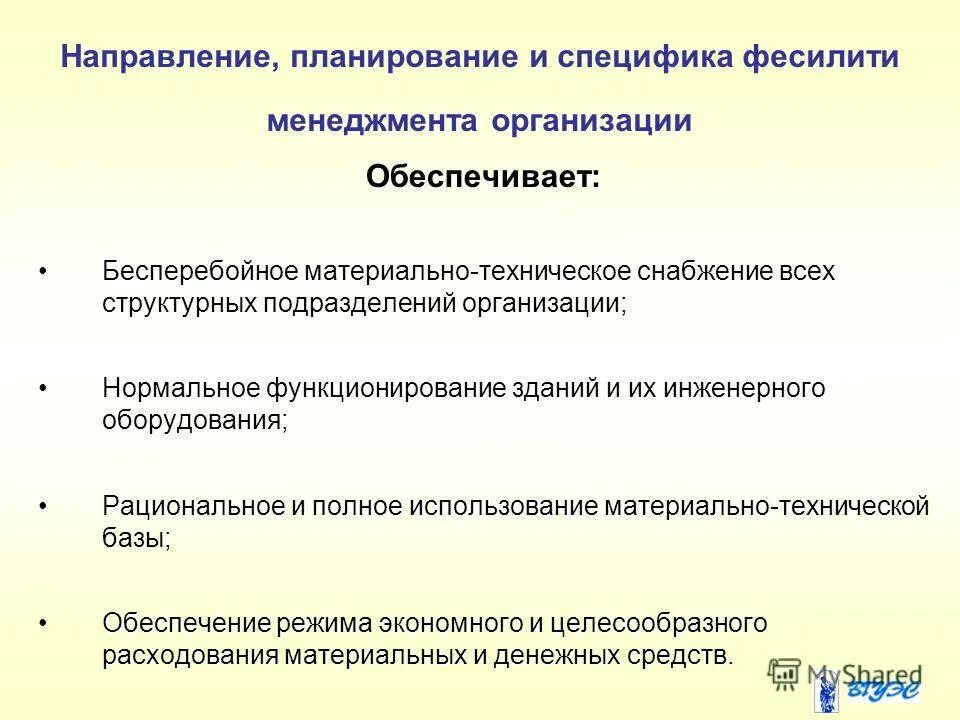 Направление, планирование и специфика фесилити менеджмента организации

Обеспечивает:

• Бесперебойное материально-техническое снабжение всех структурных подразделений организации;

• Нормальное функционирование зданий и их инженерного оборудования;

• Рациональное и полное использование материально-технической базы;

• Обеспечение режима экономного и целесообразного расходования материальных и денежных средств.

MyShared
ВГУЭС